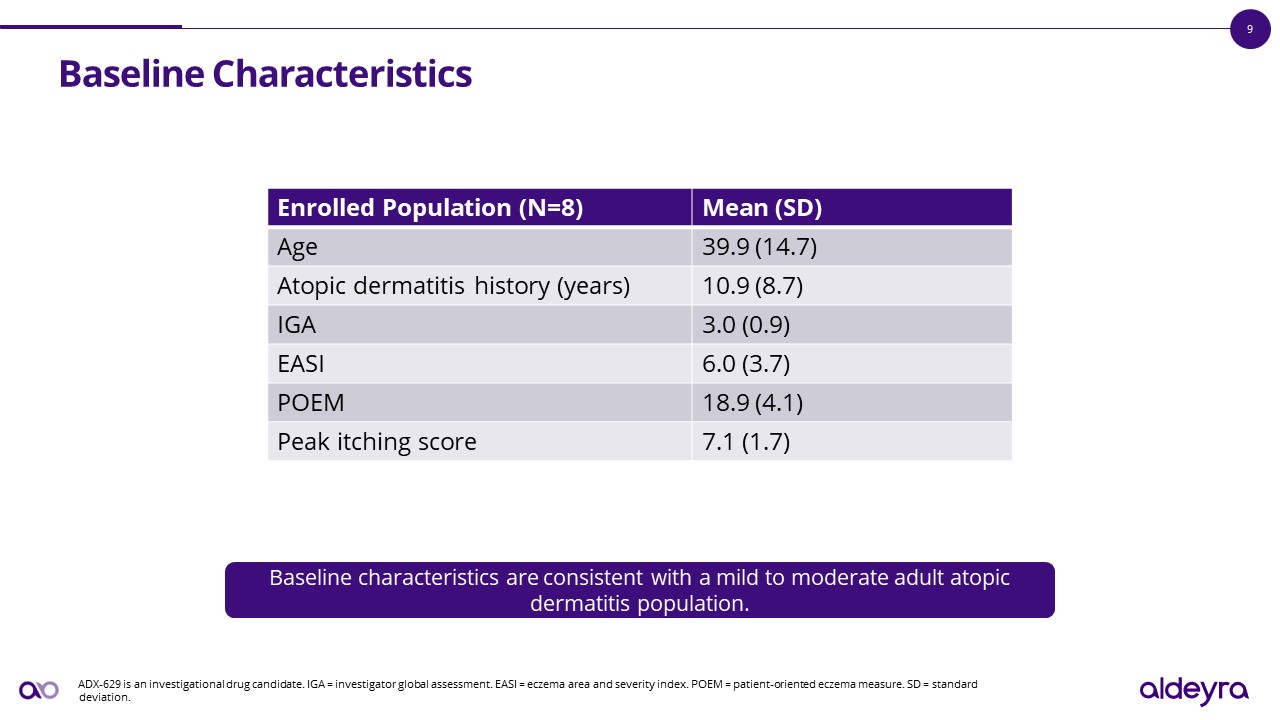 9

Baseline Characteristics

| Enrolled Population (N=8) | Mean (SD) |
|---|---|
| Age | 39.9 (14.7) |
| Atopic dermatitis history (years) | 10.9 (8.7) |
| IGA | 3.0 (0.9) |
| EASI | 6.0 (3.7) |
| POEM | 18.9 (4.1) |
| Peak itching score | 7.1 (1.7) |

Baseline characteristics are consistent with a mild to moderate adult atopic dermatitis population.

ADX-629 is an investigational drug candidate. IGA = investigator global assessment. EASI = eczema area and severity index. POEM = patient-oriented eczema measure. SD = standard deviation.

aldeyra